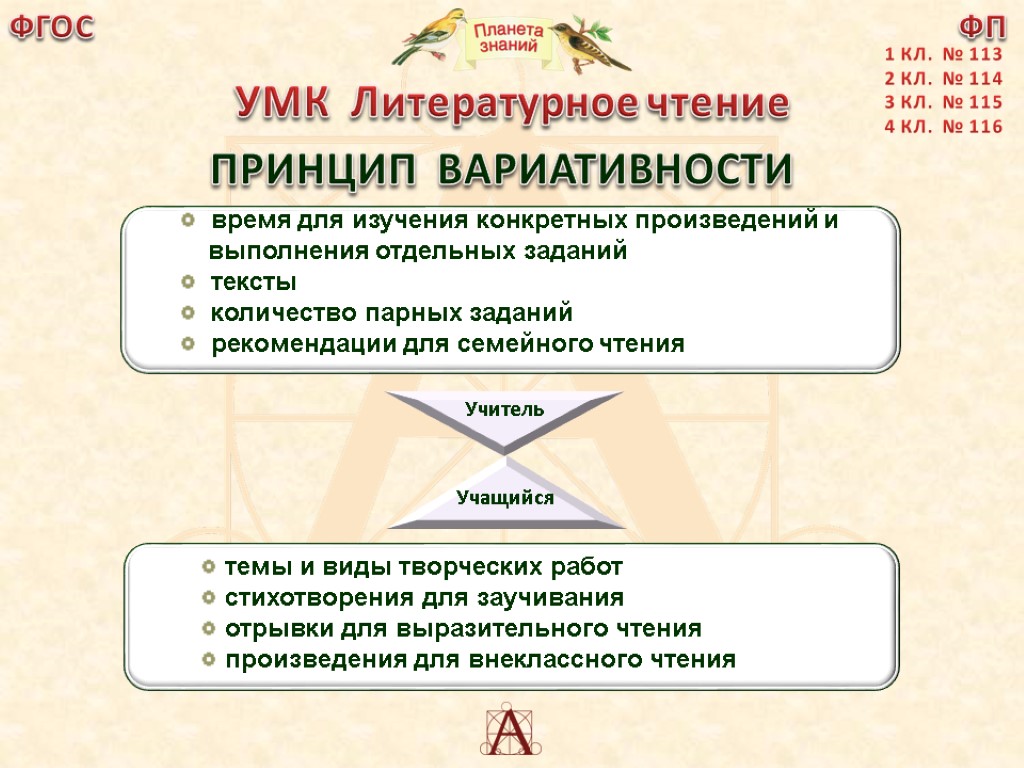 ФГОС

Планета знаний

ФП
1 КЛ. № 113
2 КЛ. № 114
3 КЛ. № 115
4 КЛ. № 116

УМК Литературное чтение

ПРИНЦИП ВАРИАТИВНОСТИ

время для изучения конкретных произведений и выполнения отдельных заданий
тексты
количество парных заданий
рекомендации для семейного чтения

Учитель

Учащийся

темы и виды творческих работ
стихотворения для заучивания
отрывки для выразительного чтения
произведения для внеклассного чтения

А